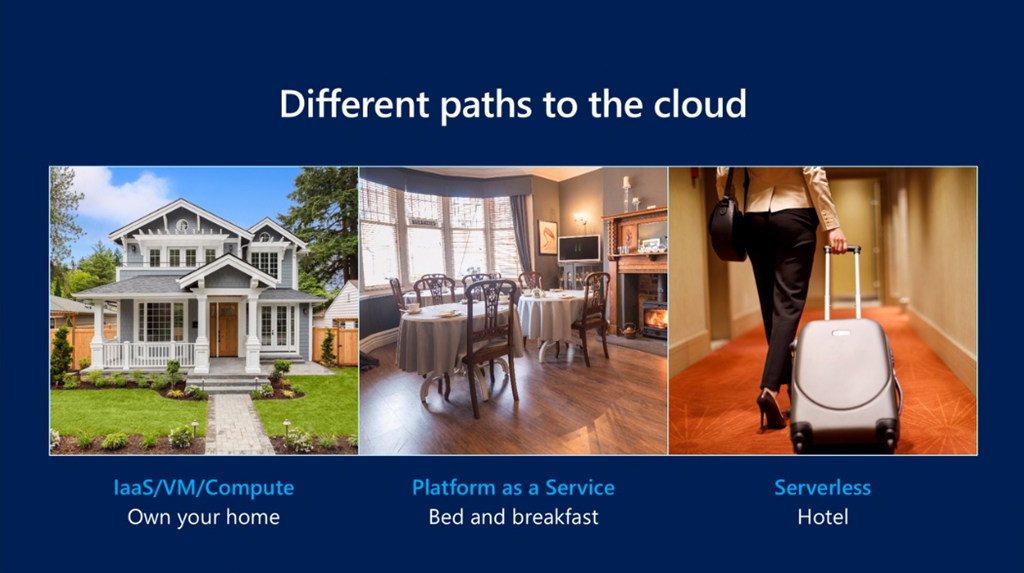 Different paths to the cloud

IaaS/VM/Compute
Own your home

Platform as a Service
Bed and breakfast

Serverless
Hotel